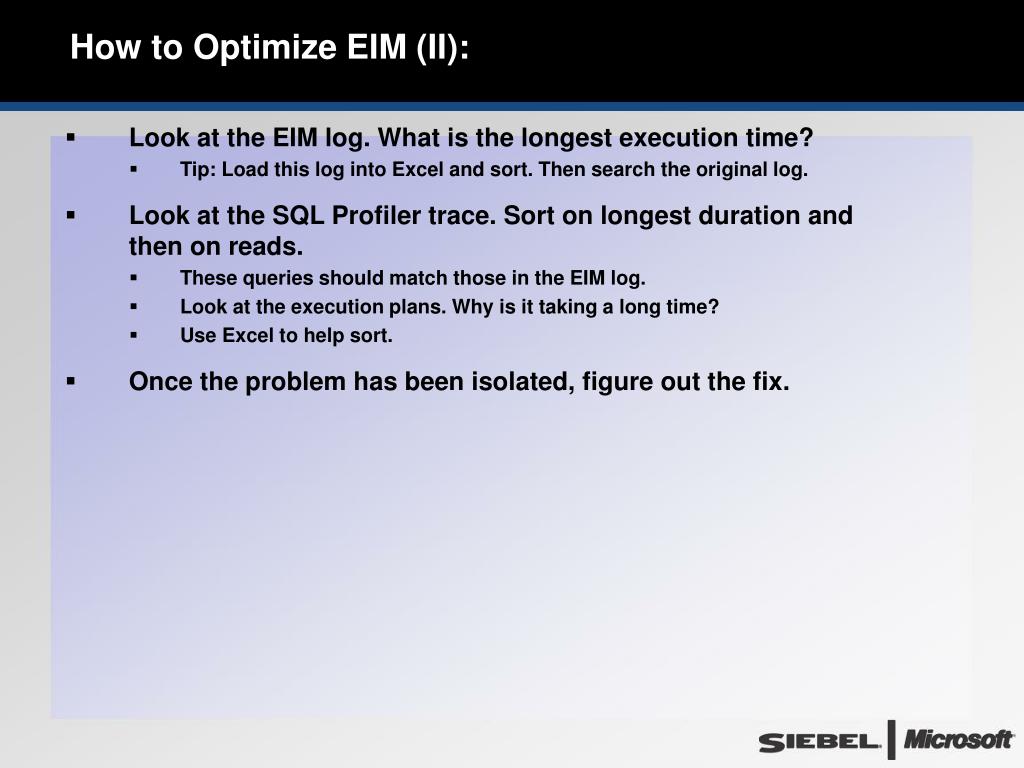 How to Optimize EIM (II):

▪ Look at the EIM log. What is the longest execution time?

▪ Tip: Load this log into Excel and sort. Then search the original log.

▪ Look at the SQL Profiler trace. Sort on longest duration and then on reads.

▪ These queries should match those in the EIM log.

▪ Look at the execution plans. Why is it taking a long time?

▪ Use Excel to help sort.

▪ Once the problem has been isolated, figure out the fix.

SIEBEL. Microsoft